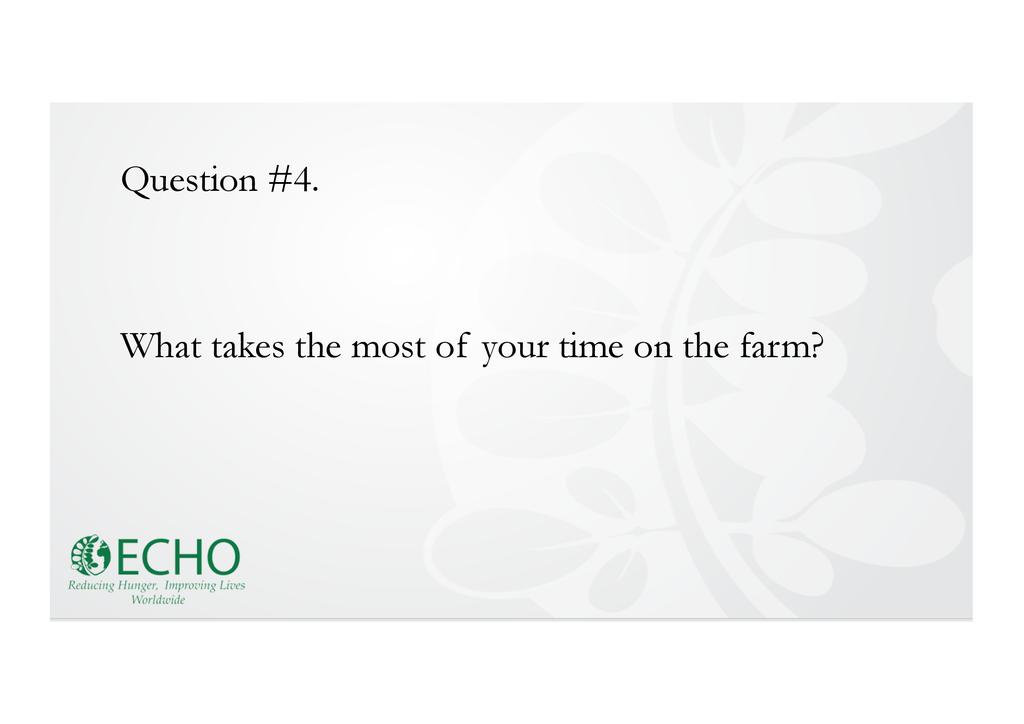 Question #4.

What takes the most of your time on the farm?

ECHO
Reducing Hunger, Improving Lives Worldwide